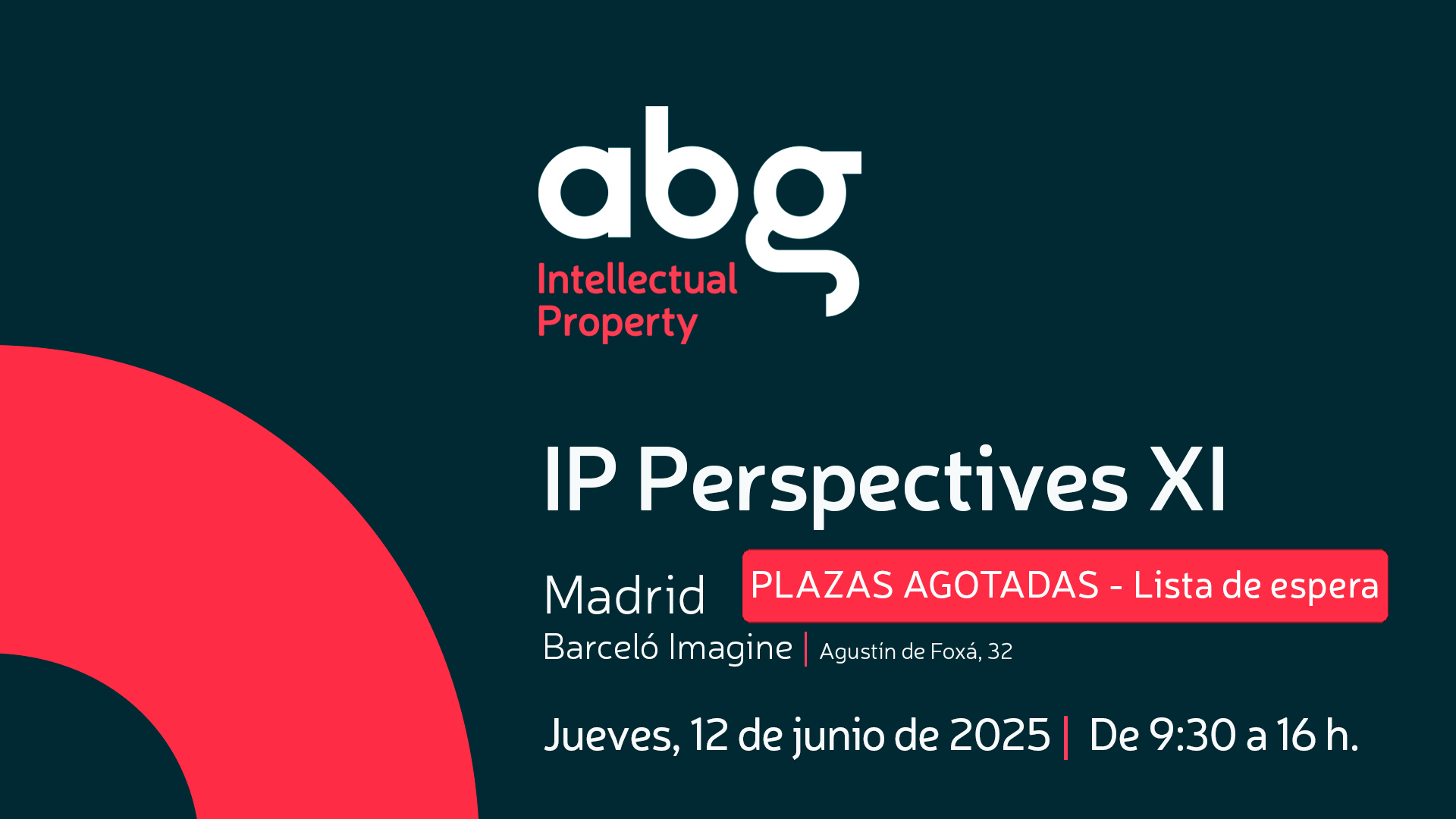 abg
Intellectual Property

IP Perspectives XI

Madrid
PLAZAS AGOTADAS - Lista de espera
Barceló Imagine | Agustín de Foxá, 32

Jueves, 12 de junio de 2025 | De 9:30 a 16 h.